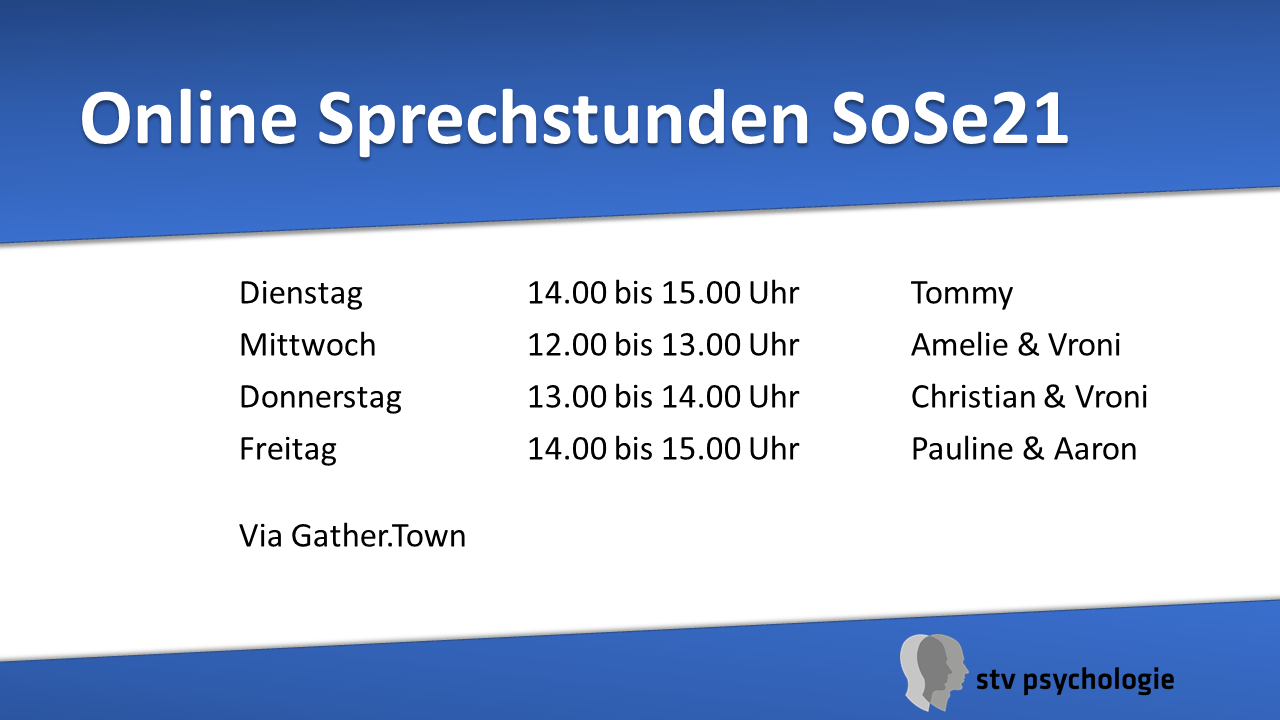 Online Sprechstunden SoSe21

| | | |
|---|---|---|
| Dienstag | 14.00 bis 15.00 Uhr | Tommy |
| Mittwoch | 12.00 bis 13.00 Uhr | Amelie & Vroni |
| Donnerstag | 13.00 bis 14.00 Uhr | Christian & Vroni |
| Freitag | 14.00 bis 15.00 Uhr | Pauline & Aaron |

Via Gather.Town

stv psychologie